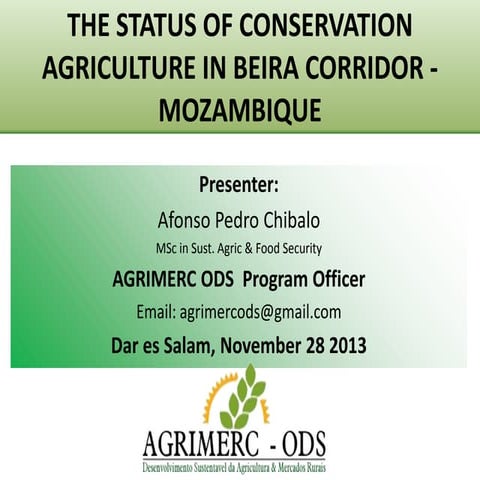 THE STATUS OF CONSERVATION AGRICULTURE IN BEIRA CORRIDOR - MOZAMBIQUE

Presenter:
Afonso Pedro Chibalo
MSc in Sust. Agric & Food Security
AGRIMERC ODS Program Officer
Email: agrimercods@gmail.com
Dar es Salam, November 28 2013

AGRIMERC - ODS
Desenvolvimento Sustentavel da Agricultura & Mercados Rurais